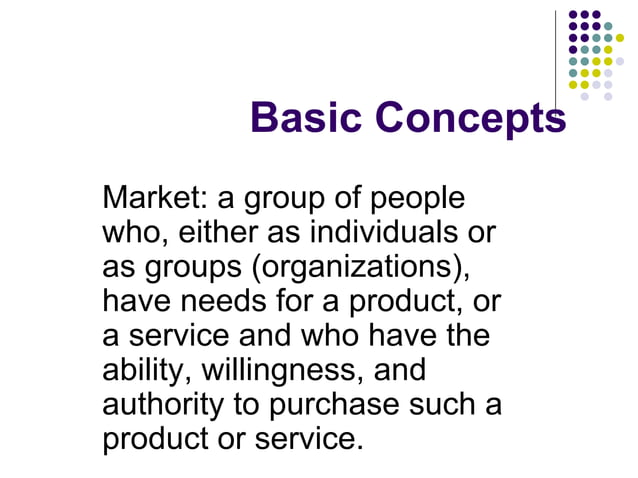 Basic Concepts

Market: a group of people who, either as individuals or as groups (organizations), have needs for a product, or a service and who have the ability, willingness, and authority to purchase such a product or service.